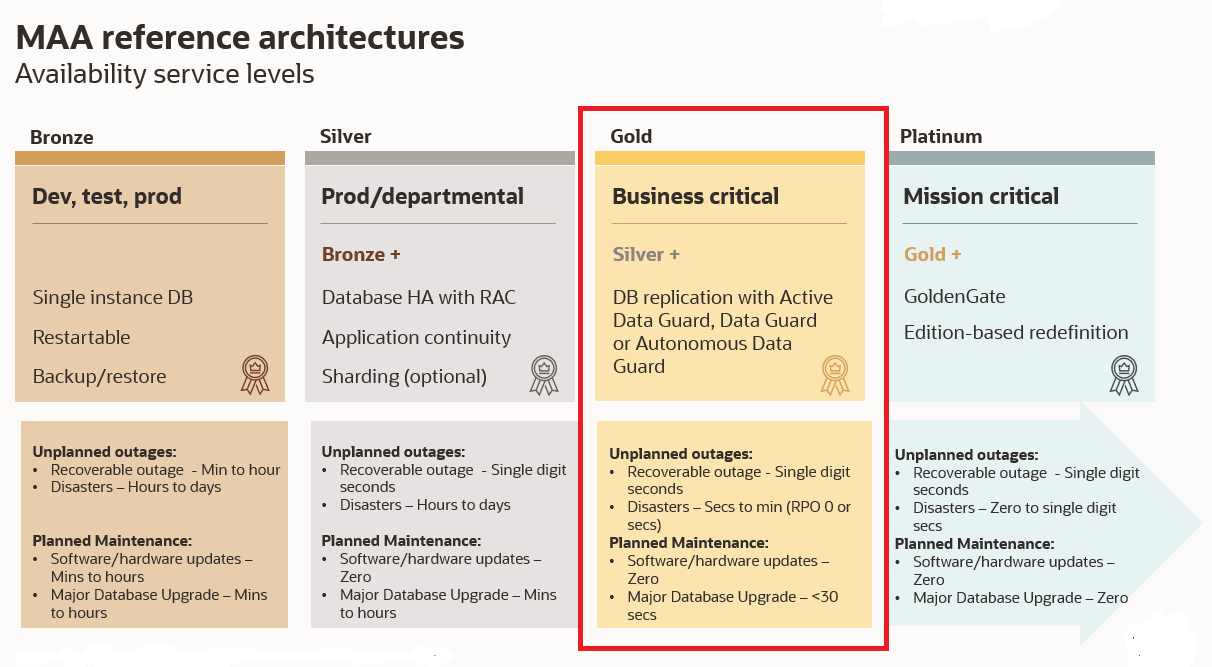 MAA reference architectures
Availability service levels

Bronze

Dev, test, prod

Single instance DB

Restartable

Backup/restore

Unplanned outages:
• Recoverable outage - Min to hour
• Disasters – Hours to days

Planned Maintenance:
• Software/hardware updates – Mins to hours
• Major Database Upgrade – Mins to hours

Silver

Prod/departmental

Bronze +

Database HA with RAC

Application continuity

Sharding (optional)

Unplanned outages:
• Recoverable outage - Single digit seconds
• Disasters – Hours to days

Planned Maintenance:
• Software/hardware updates – Zero
• Major Database Upgrade – Mins to hours

Gold

Business critical

Silver +

DB replication with Active Data Guard, Data Guard or Autonomous Data Guard

Unplanned outages:
• Recoverable outage - Single digit seconds
• Disasters – Secs to min (RPO 0 or secs)
Planned Maintenance:
• Software/hardware updates – Zero
• Major Database Upgrade – <30 secs

Platinum

Mission critical

Gold +

GoldenGate

Edition-based redefinition

Unplanned outages:
• Recoverable outage - Single digit seconds
• Disasters – Zero to single digit secs
Planned Maintenance:
• Software/hardware updates – Zero
• Major Database Upgrade – Zero